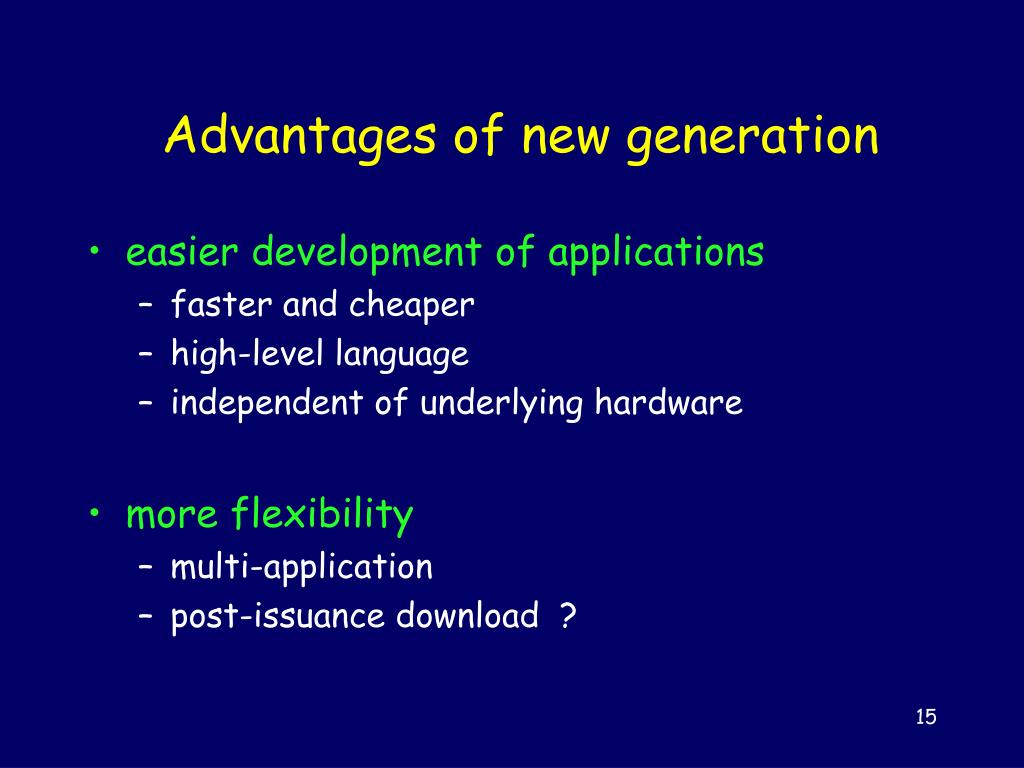 Advantages of new generation

• easier development of applications
– faster and cheaper
– high-level language
– independent of underlying hardware

• more flexibility
– multi-application
– post-issuance download ?

15